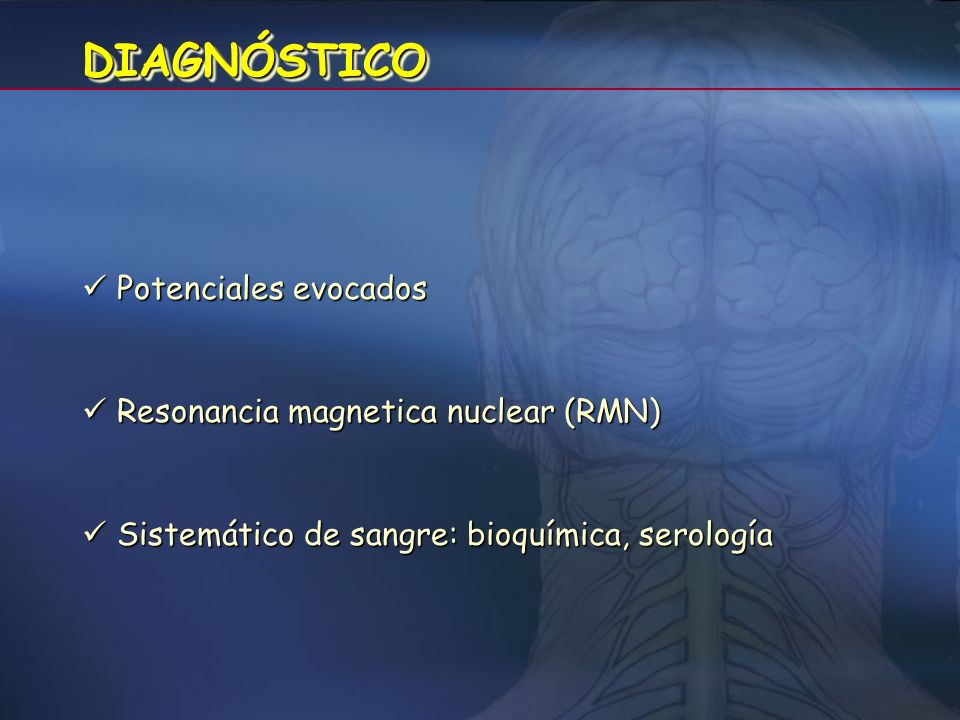 DIAGNÓSTICO

✓ Potenciales evocados

✓ Resonancia magnetica nuclear (RMN)

✓ Sistemático de sangre: bioquímica, serología